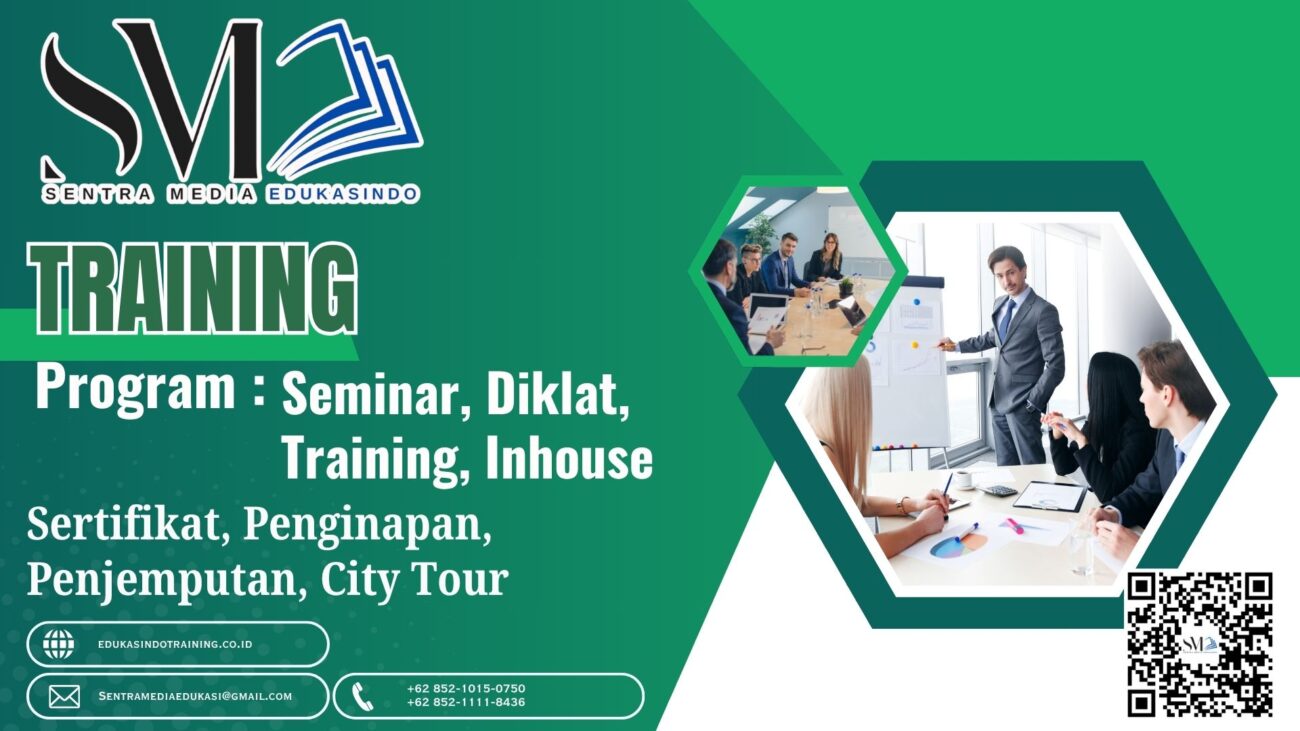 SM
SENTRA MEDIA EDUKASINDO

TRAINING

Program : Seminar, Diklat, Training, Inhouse

Sertifikat, Penginapan, Penjemputan, City Tour

EDUKASINDOTRAINING.CO.ID

SENTRAMEDIAEDUKASI@GMAIL.COM

+62 852-1015-0750
+62 852-1111-8436

SM